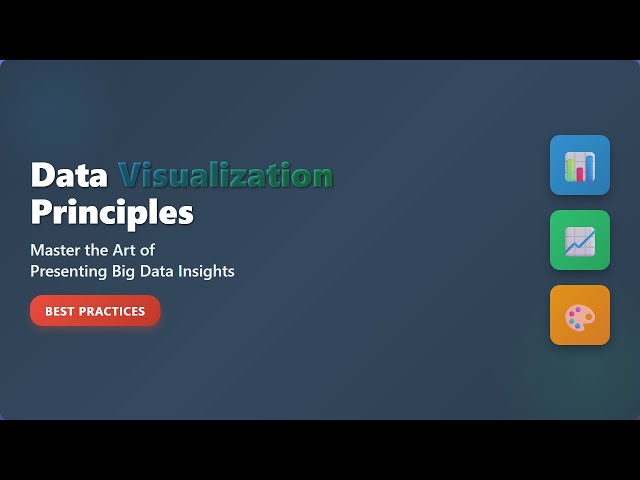 Data Visualization Principles

Master the Art of Presenting Big Data Insights

BEST PRACTICES